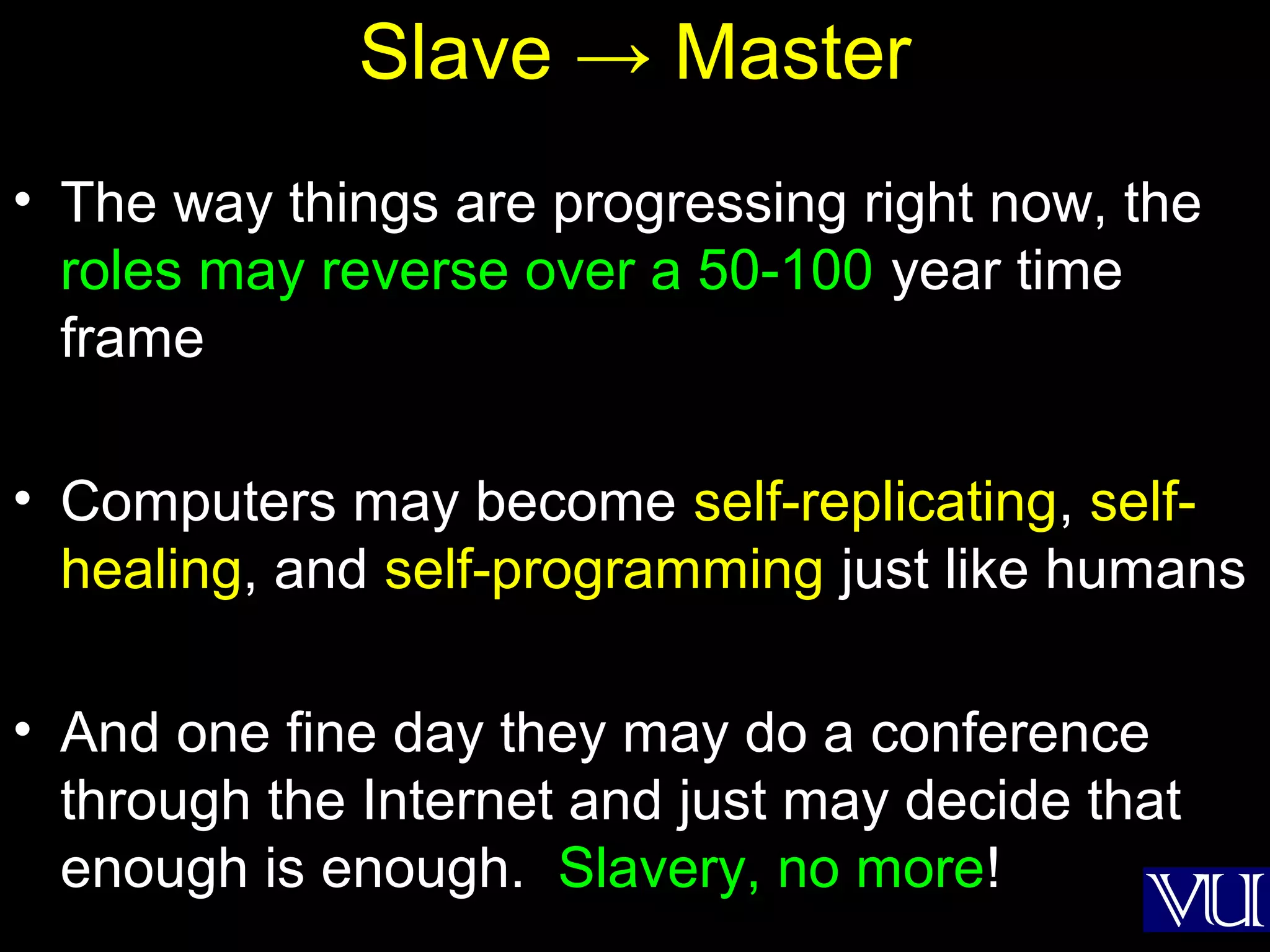 Slave → Master

• The way things are progressing right now, the roles may reverse over a 50-100 year time frame

• Computers may become self-replicating, self-healing, and self-programming just like humans

• And one fine day they may do a conference through the Internet and just may decide that enough is enough. Slavery, no more!

VU